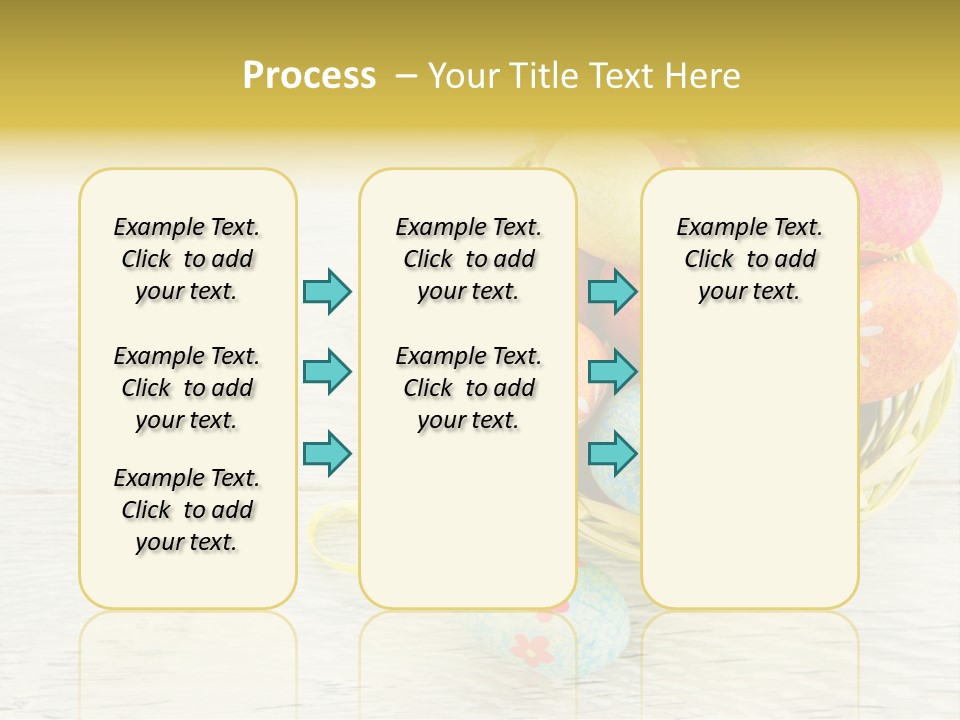 Process – Your Title Text Here

Example Text. Click to add your text.

Example Text. Click to add your text.

Example Text. Click to add your text.

Example Text. Click to add your text.

Example Text. Click to add your text.

Example Text. Click to add your text.